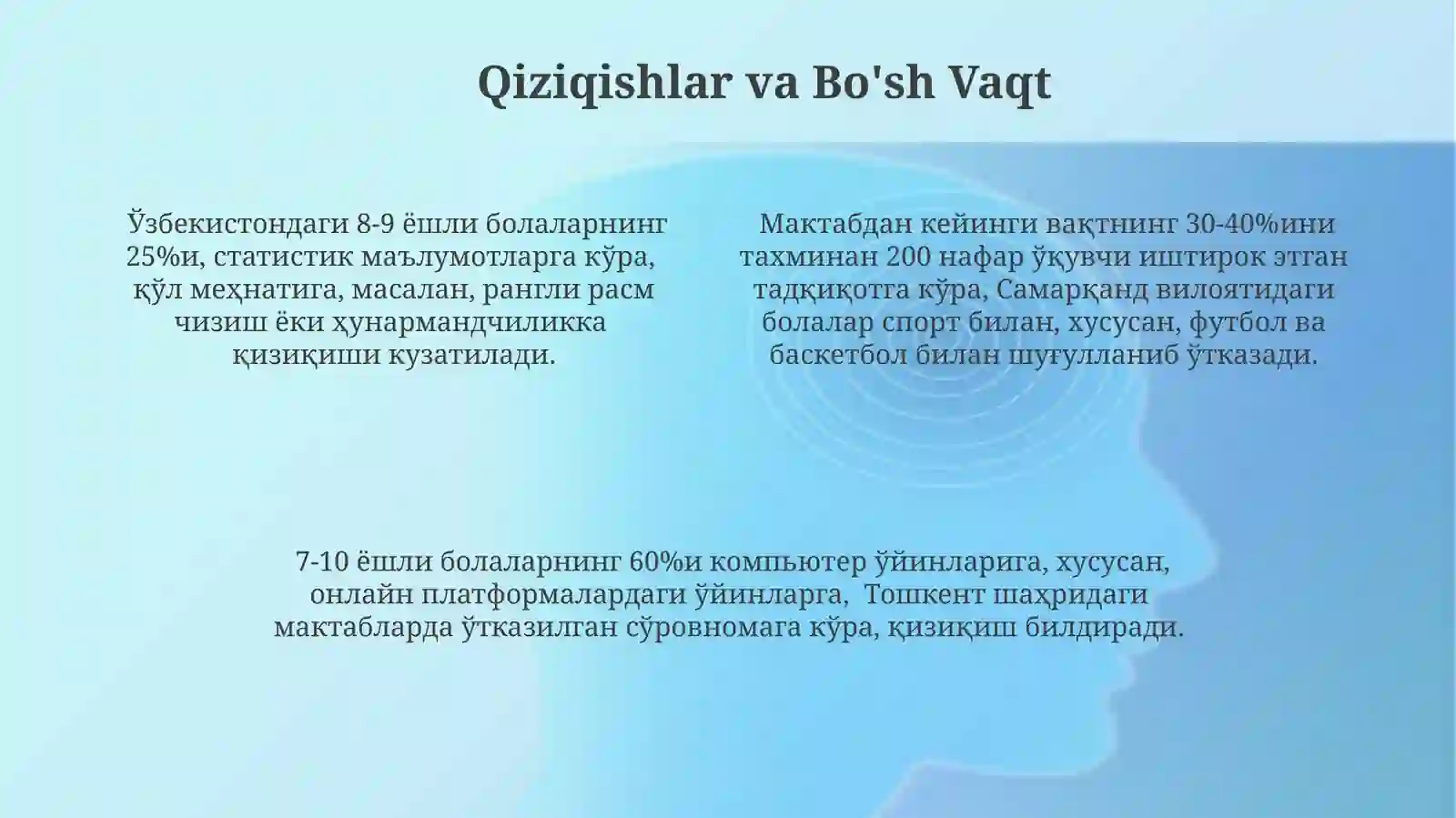 Qiziqishlar va Bo'sh Vaqt

Ўзбекистондаги 8-9 ёшли болаларнинг 25%и, статистик маълумотларга кўра, қўл меҳнатига, масалан, рангли расм чизиш ёки ҳунармандчиликка қизиқиши кузатилади.

Мактабдан кейинги вақтнинг 30-40%ини тахминан 200 нафар ўқувчи иштирок этган тадқиқотга кўра, Самарқанд вилоятидаги болалар спорт билан, хусусан, футбол ва баскетбол билан шуғулланиб ўтказади.

7-10 ёшли болаларнинг 60%и компьютер ўйинларига, хусусан, онлайн платформалардаги ўйинларга, Тошкент шаҳридаги мактабларда ўтказилган сўровномага кўра, қизиқиш билдиради.